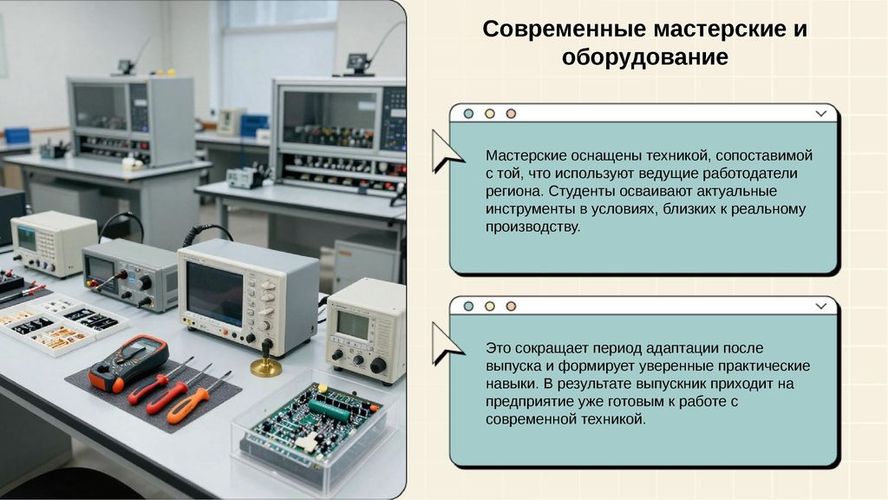 Современные мастерские и оборудование

Мастерские оснащены техникой, сопоставимой с той, что используют ведущие работодатели региона. Студенты осваивают актуальные инструменты в условиях, близких к реальному производству.

Это сокращает период адаптации после выпуска и формирует уверенные практические навыки. В результате выпускник приходит на предприятие уже готовым к работе с современной техникой.